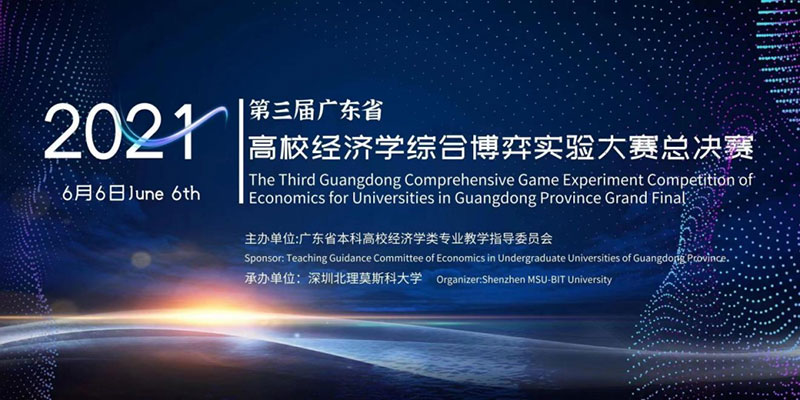 2021

6月6日June 6th

第三届广东省
高校经济学综合博弈实验大赛总决赛
The Third Guangdong Comprehensive Game Experiment Competition of Economics for Universities in Guangdong Province Grand Final

主办单位:广东省本科高校经济学类专业教学指导委员会
Sponsor: Teaching Guidance Committee of Economics in Undergraduate Universities of Guangdong Province
承办单位: 深圳北理莫斯科大学 Organizer:Shenzhen MSU-BIT University